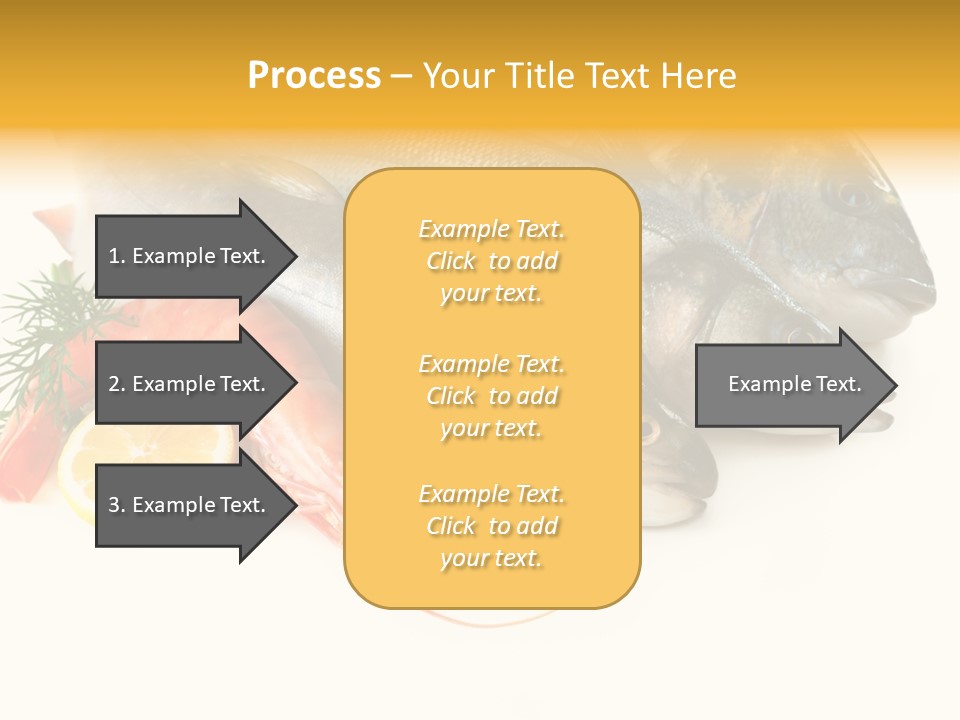 Process – Your Title Text Here

1. Example Text.

2. Example Text.

3. Example Text.

Example Text. Click to add your text.

Example Text. Click to add your text.

Example Text. Click to add your text.

Example Text.